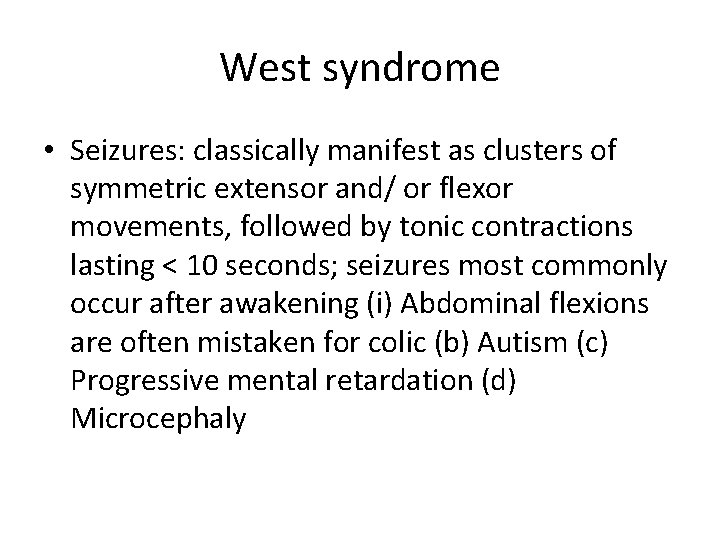 West syndrome

• Seizures: classically manifest as clusters of symmetric extensor and/ or flexor movements, followed by tonic contractions lasting < 10 seconds; seizures most commonly occur after awakening (i) Abdominal flexions are often mistaken for colic (b) Autism (c) Progressive mental retardation (d) Microcephaly